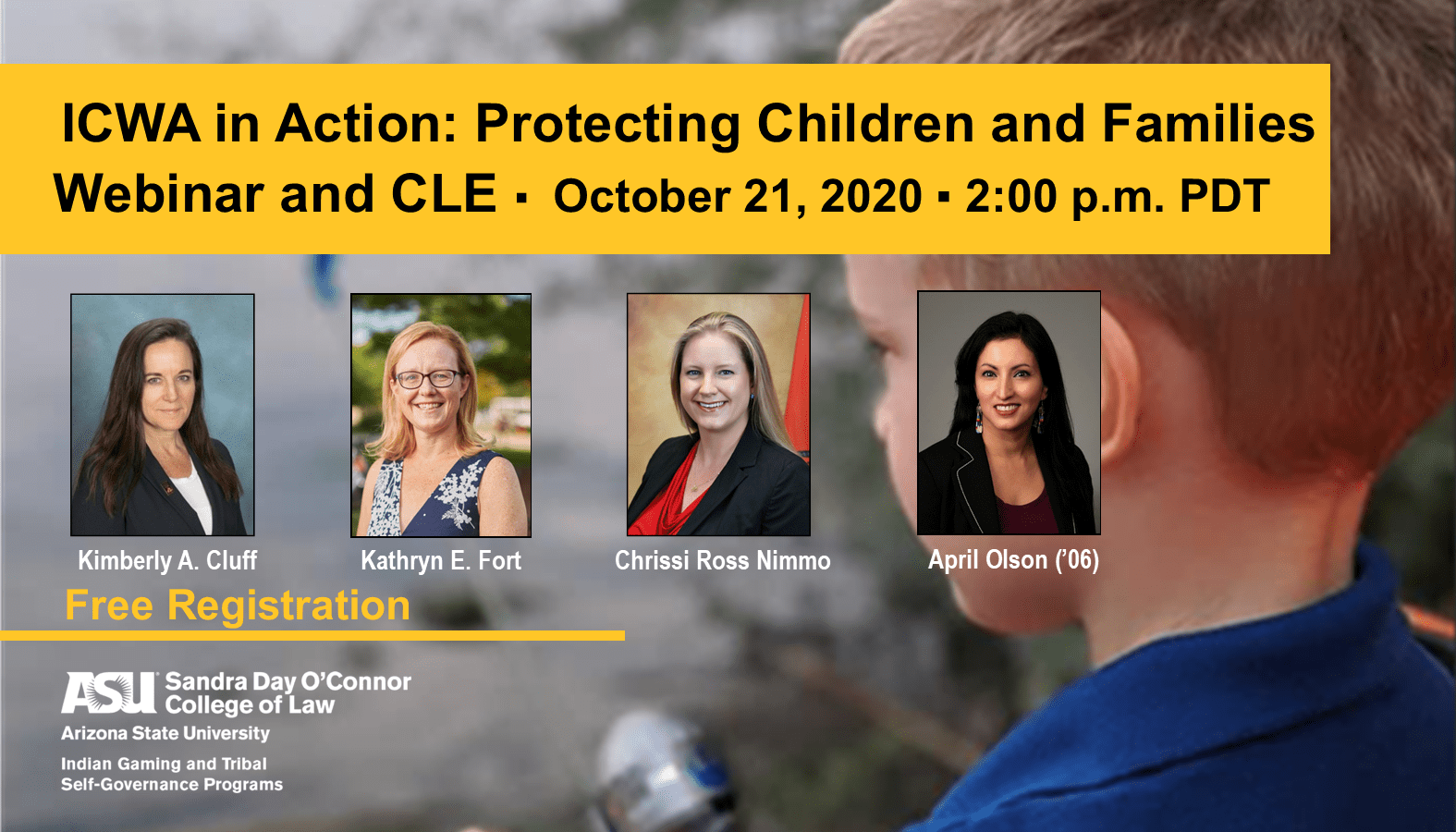 ICWA in Action: Protecting Children and Families
Webinar and CLE ▪ October 21, 2020 ▪ 2:00 p.m. PDT

Kimberly A. Cluff
Kathryn E. Fort
Chrissi Ross Nimmo
April Olson ('06)

Free Registration

ASU Sandra Day O'Connor College of Law
Arizona State University

Indian Gaming and Tribal Self-Governance Programs